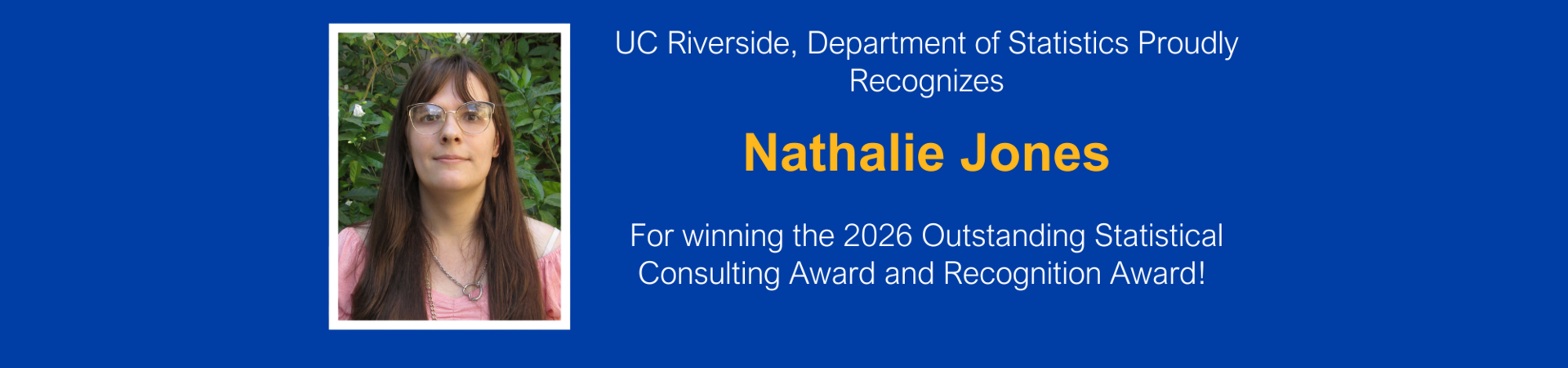 UC Riverside, Department of Statistics Proudly Recognizes

Nathalie Jones

For winning the 2026 Outstanding Statistical Consulting Award and Recognition Award!